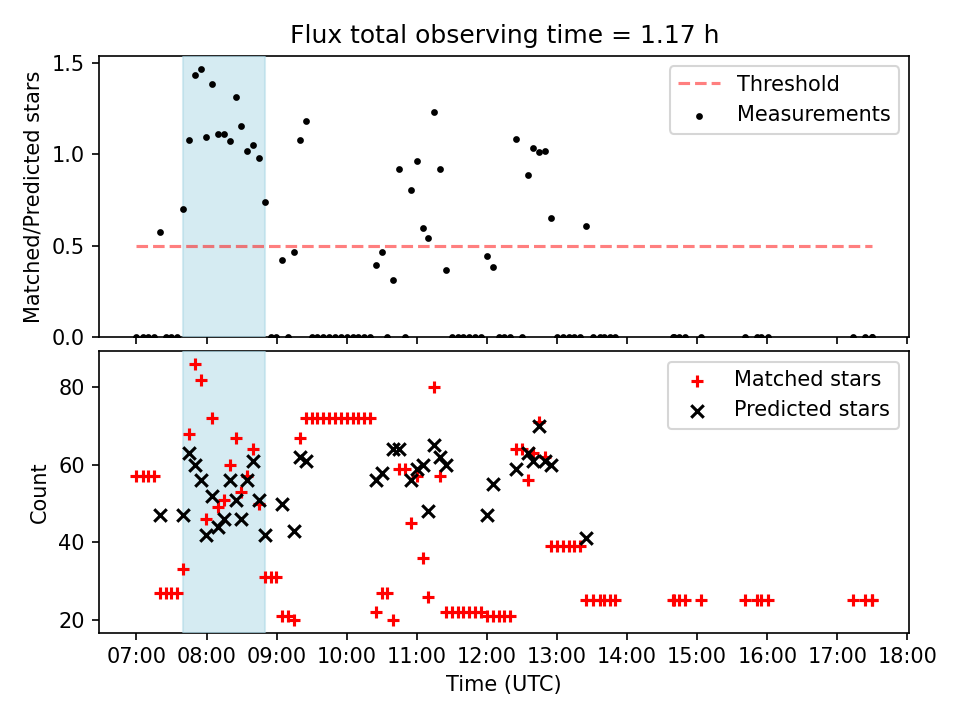 Flux total observing time = 1.17 h

Matched/Predicted stars

1.5
1.0
0.5
0.0

Threshold
Measurements

Count

80
60
40
20

Matched stars
Predicted stars

07:00 08:00 09:00 10:00 11:00 12:00 13:00 14:00 15:00 16:00 17:00 18:00

Time (UTC)